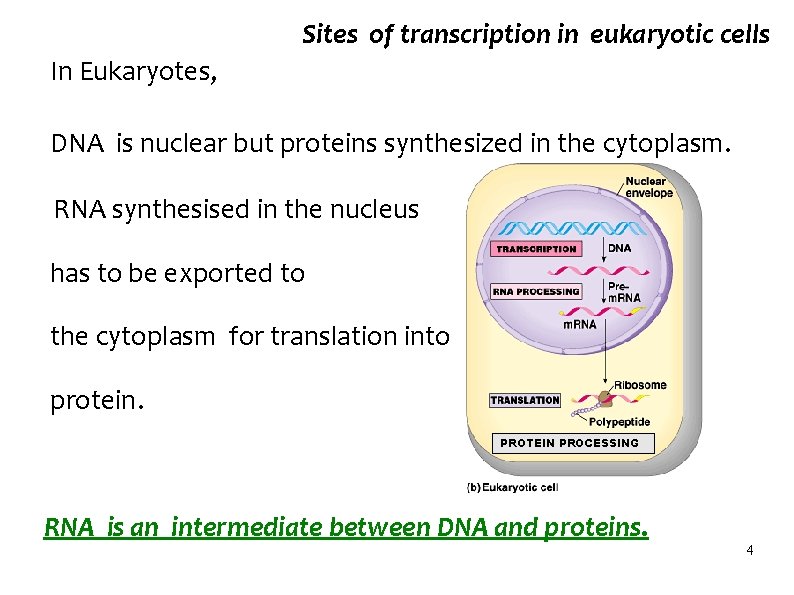 Sites of transcription in eukaryotic cells

In Eukaryotes,

DNA is nuclear but proteins synthesized in the cytoplasm.

RNA synthesised in the nucleus

has to be exported to

the cytoplasm for translation into

protein.

Nuclear envelope

TRANSCRIPTION

DNA

RNA PROCESSING

Pre-mRNA

mRNA

Ribosome

TRANSLATION

Polypeptide

PROTEIN PROCESSING

(b) Eukaryotic cell

RNA is an intermediate between DNA and proteins.

4